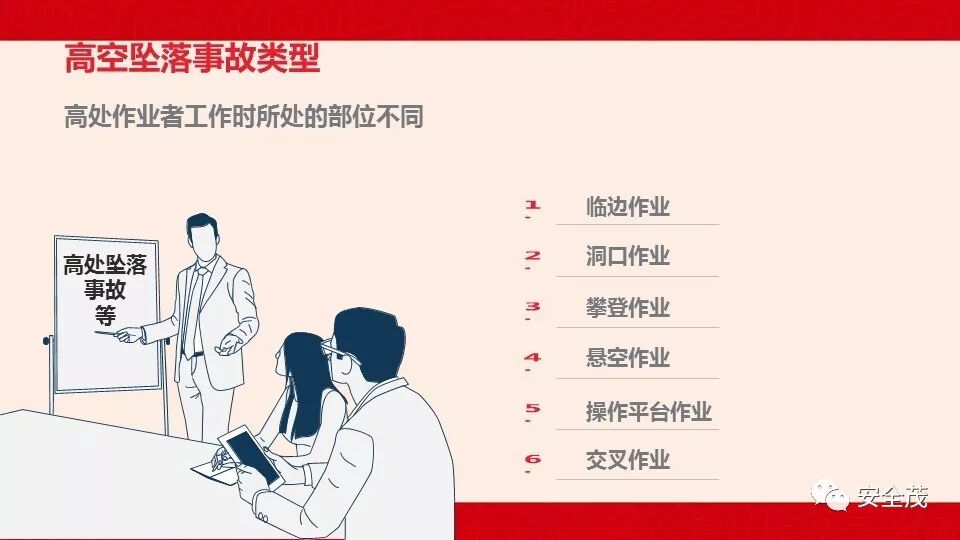 高空坠落事故类型

高处作业者工作时所处的部位不同

高处坠落事故等

1 临边作业

2 洞口作业

3 攀登作业

4 悬空作业

5 操作平台作业

6 交叉作业

安全茂